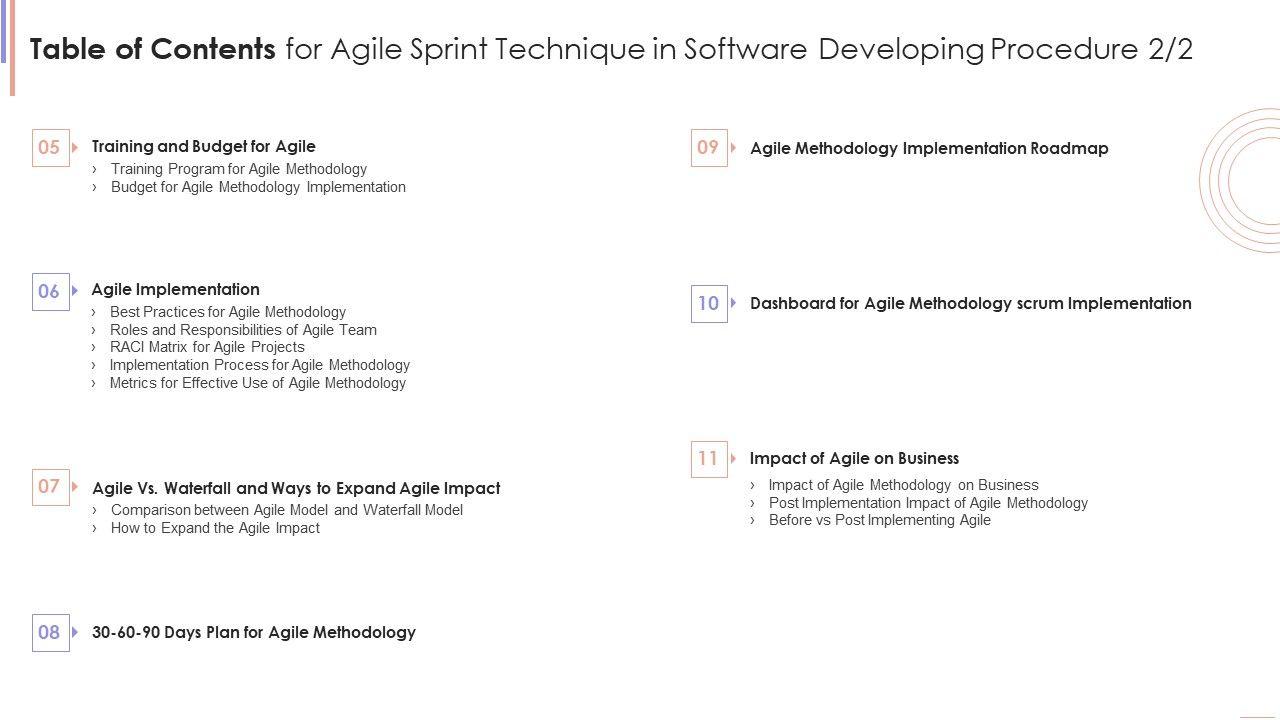 Table of Contents for Agile Sprint Technique in Software Developing Procedure 2/2

05 Training and Budget for Agile
› Training Program for Agile Methodology
› Budget for Agile Methodology Implementation

06 Agile Implementation
› Best Practices for Agile Methodology
› Roles and Responsibilities of Agile Team
› RACI Matrix for Agile Projects
› Implementation Process for Agile Methodology
› Metrics for Effective Use of Agile Methodology

07 Agile Vs. Waterfall and Ways to Expand Agile Impact
› Comparison between Agile Model and Waterfall Model
› How to Expand the Agile Impact

08 30-60-90 Days Plan for Agile Methodology

09 Agile Methodology Implementation Roadmap

10 Dashboard for Agile Methodology scrum Implementation

11 Impact of Agile on Business
› Impact of Agile Methodology on Business
› Post Implementation Impact of Agile Methodology
› Before vs Post Implementing Agile